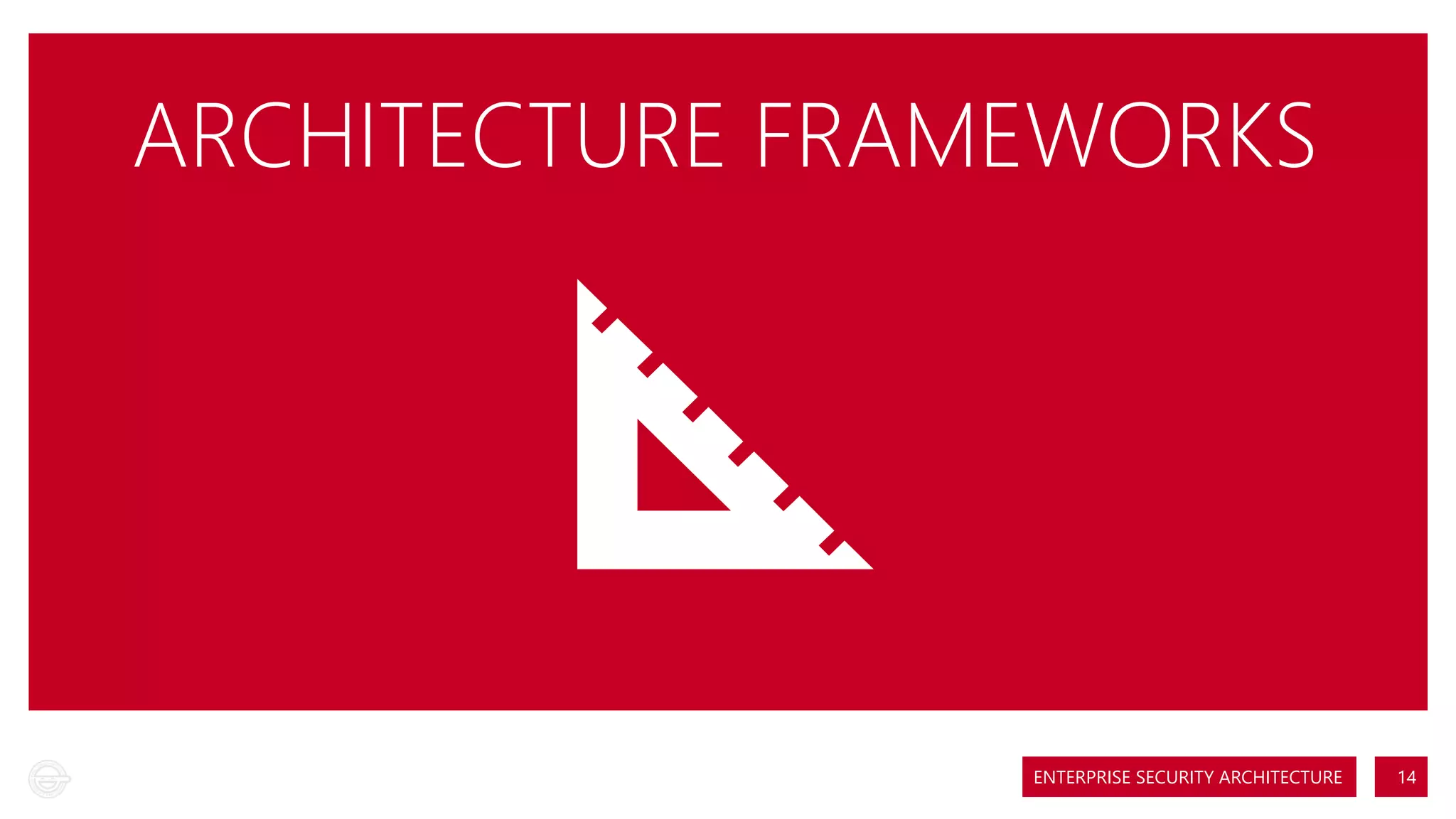 ARCHITECTURE FRAMEWORKS

ENTERPRISE SECURITY ARCHITECTURE

14